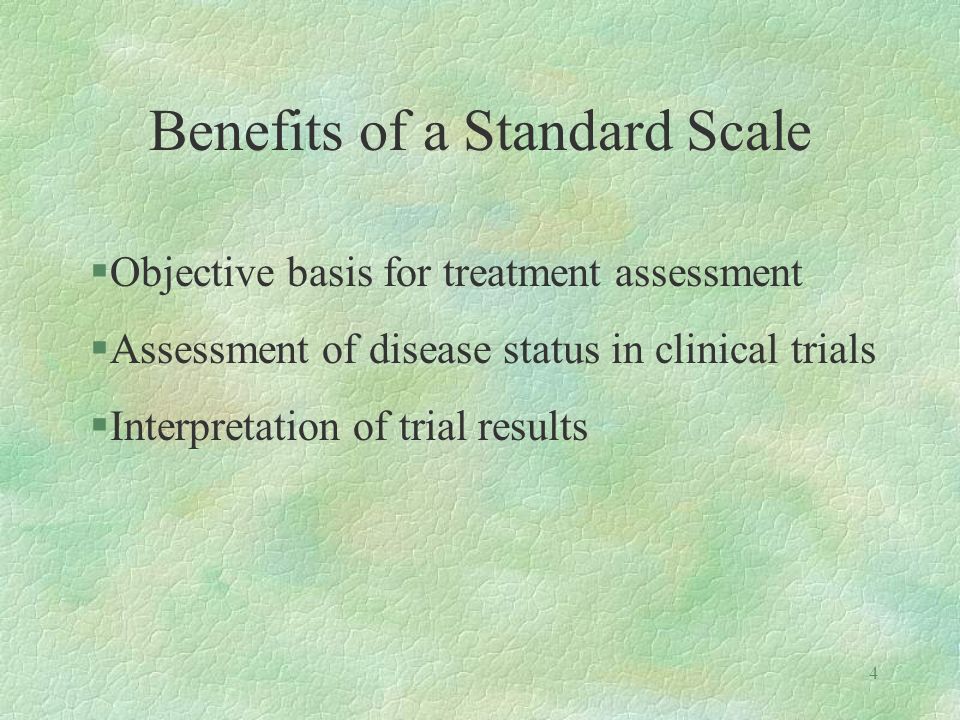 Benefits of a Standard Scale

▪Objective basis for treatment assessment

▪Assessment of disease status in clinical trials

▪Interpretation of trial results

4